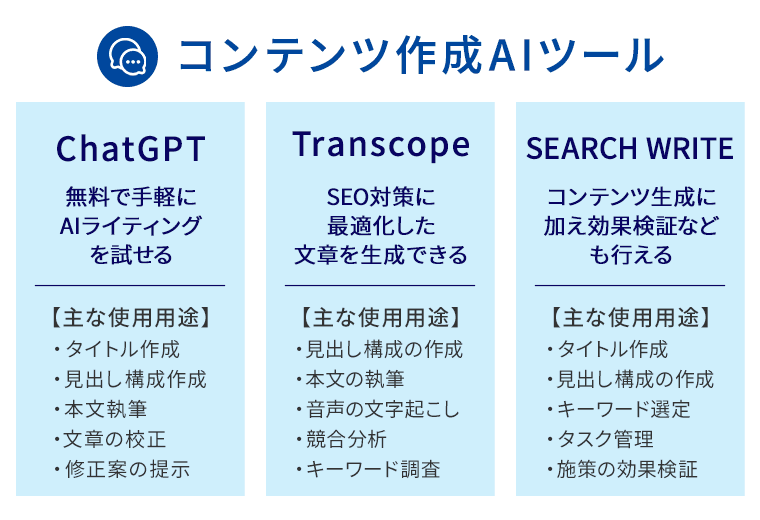 コンテンツ作成AIツール

ChatGPT

無料で手軽にAIライティングを試せる

【主な使用用途】
・タイトル作成
・見出し構成作成
・本文執筆
・文章の校正
・修正案の提示

Transcope

SEO対策に最適化した文章を生成できる

【主な使用用途】
・見出し構成の作成
・本文の執筆
・音声の文字起こし
・競合分析
・キーワード調査

SEARCH WRITE

コンテンツ生成に加え効果検証なども行える

【主な使用用途】
・タイトル作成
・見出し構成の作成
・キーワード選定
・タスク管理
・施策の効果検証